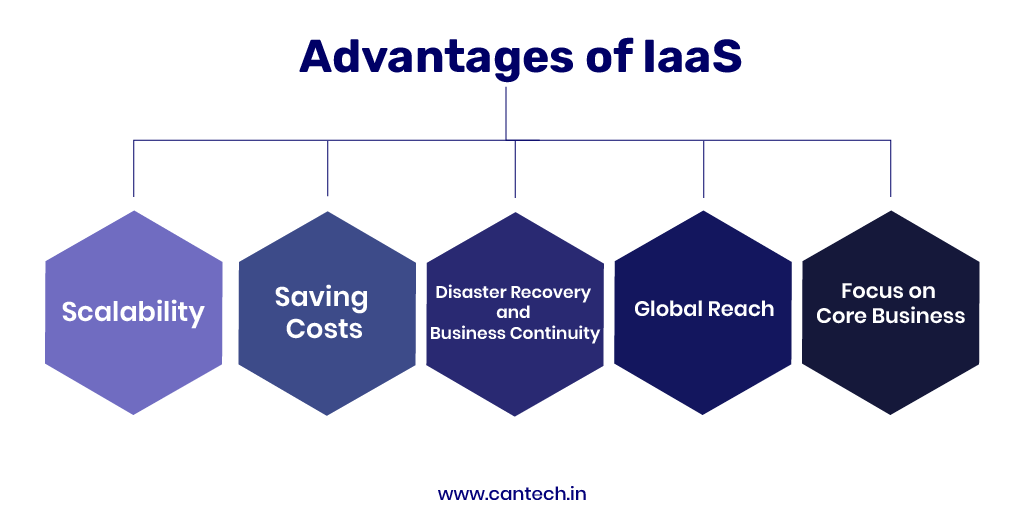 Advantages of IaaS

Scalability

Saving Costs

Disaster Recovery and Business Continuity

Global Reach

Focus on Core Business

www.cantech.in